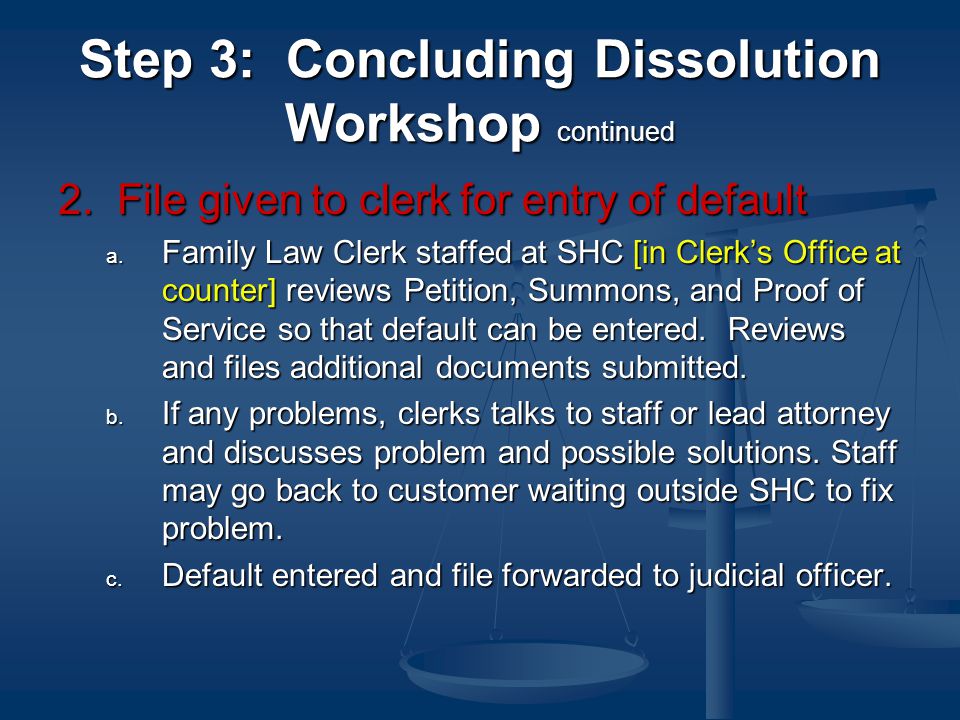 Step 3: Concluding Dissolution Workshop continued

2. File given to clerk for entry of default

a. Family Law Clerk staffed at SHC [in Clerk's Office at counter] reviews Petition, Summons, and Proof of Service so that default can be entered. Reviews and files additional documents submitted.

b. If any problems, clerks talks to staff or lead attorney and discusses problem and possible solutions. Staff may go back to customer waiting outside SHC to fix problem.

c. Default entered and file forwarded to judicial officer.